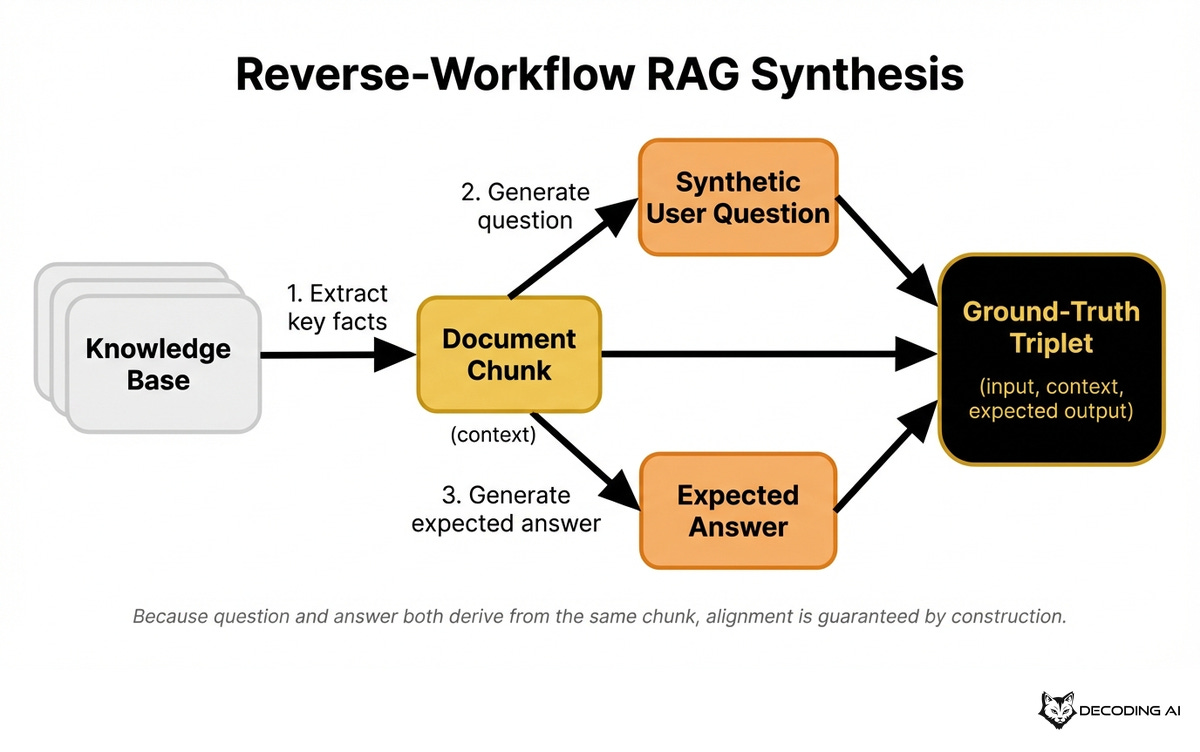 Reverse-Workflow RAG Synthesis

Knowledge Base

1. Extract key facts

Document Chunk

(context)

2. Generate question

Synthetic User Question

3. Generate expected answer

Expected Answer

Ground-Truth Triplet

(input, context, expected output)

Because question and answer both derive from the same chunk, alignment is guaranteed by construction.

DECODING AI